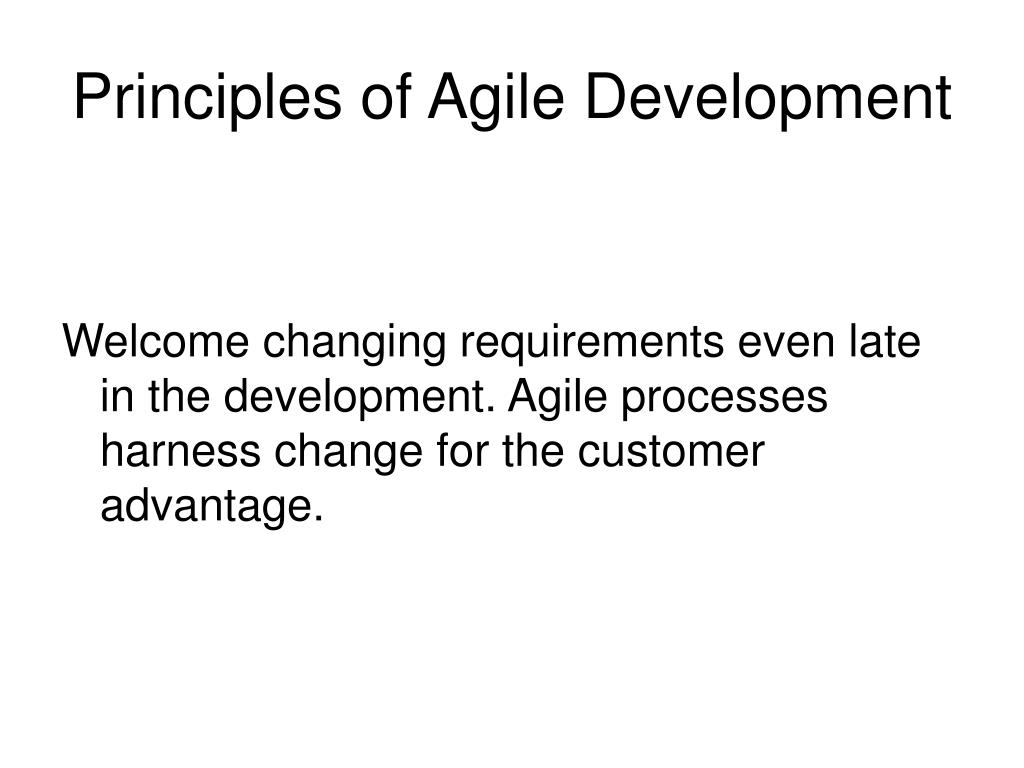 Principles of Agile Development

Welcome changing requirements even late in the development. Agile processes harness change for the customer advantage.